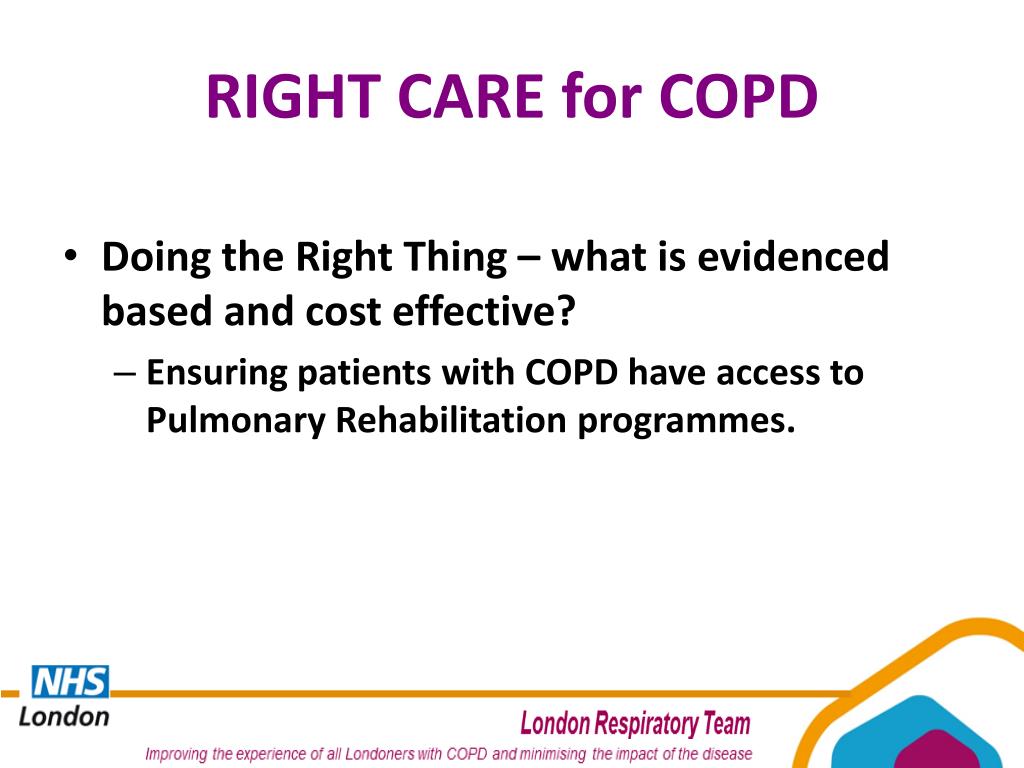 RIGHT CARE for COPD

• Doing the Right Thing – what is evidenced based and cost effective?
– Ensuring patients with COPD have access to Pulmonary Rehabilitation programmes.

NHS
London

London Respiratory Team

Improving the experience of all Londoners with COPD and minimising the impact of the disease